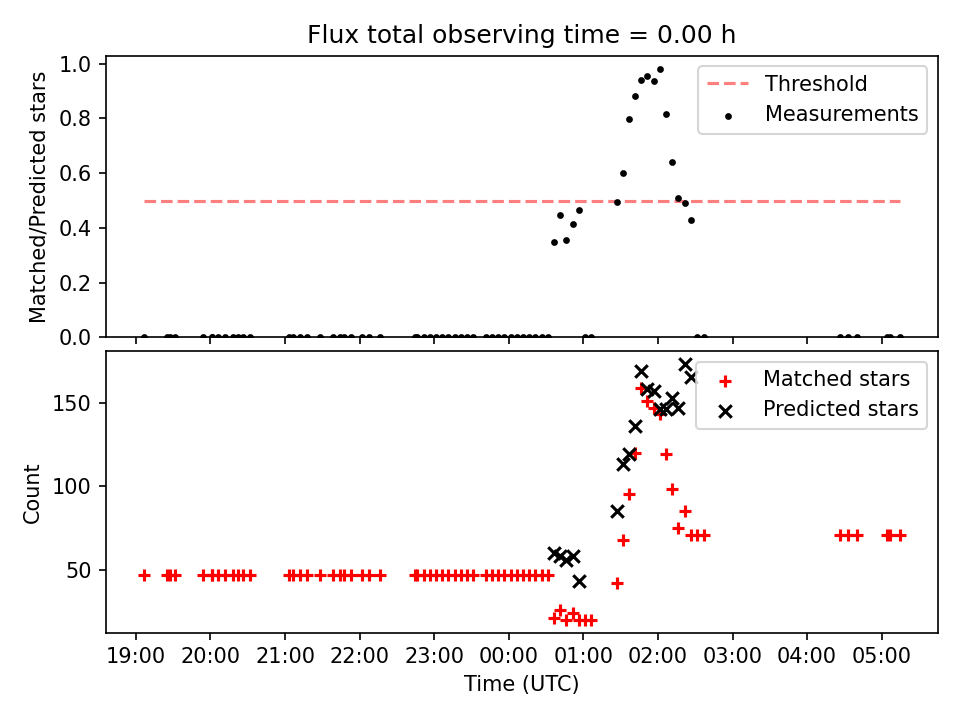 Flux total observing time = 0.00 h

Matched/Predicted stars

1.0
0.8
0.6
0.4
0.2
0.0

Threshold
Measurements

Count

150
100
50

Matched stars
Predicted stars

19:00 20:00 21:00 22:00 23:00 00:00 01:00 02:00 03:00 04:00 05:00

Time (UTC)